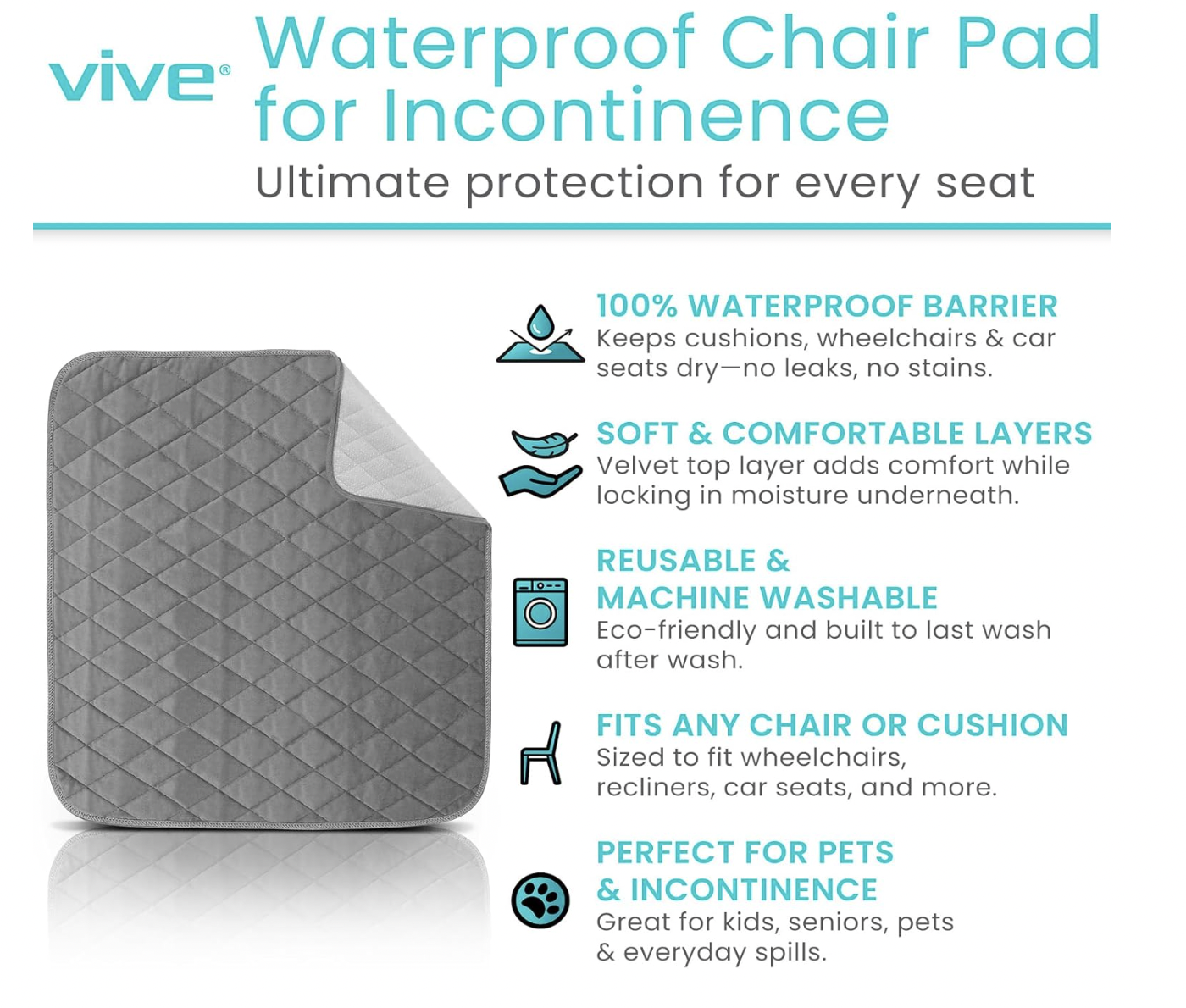 vive®

Waterproof Chair Pad for Incontinence

Ultimate protection for every seat

100% WATERPROOF BARRIER
Keeps cushions, wheelchairs & car seats dry—no leaks, no stains.

SOFT & COMFORTABLE LAYERS
Velvet top layer adds comfort while locking in moisture underneath.

REUSABLE & MACHINE WASHABLE
Eco-friendly and built to last wash after wash.

FITS ANY CHAIR OR CUSHION
Sized to fit wheelchairs, recliners, car seats, and more.

PERFECT FOR PETS & INCONTINENCE
Great for kids, seniors, pets & everyday spills.